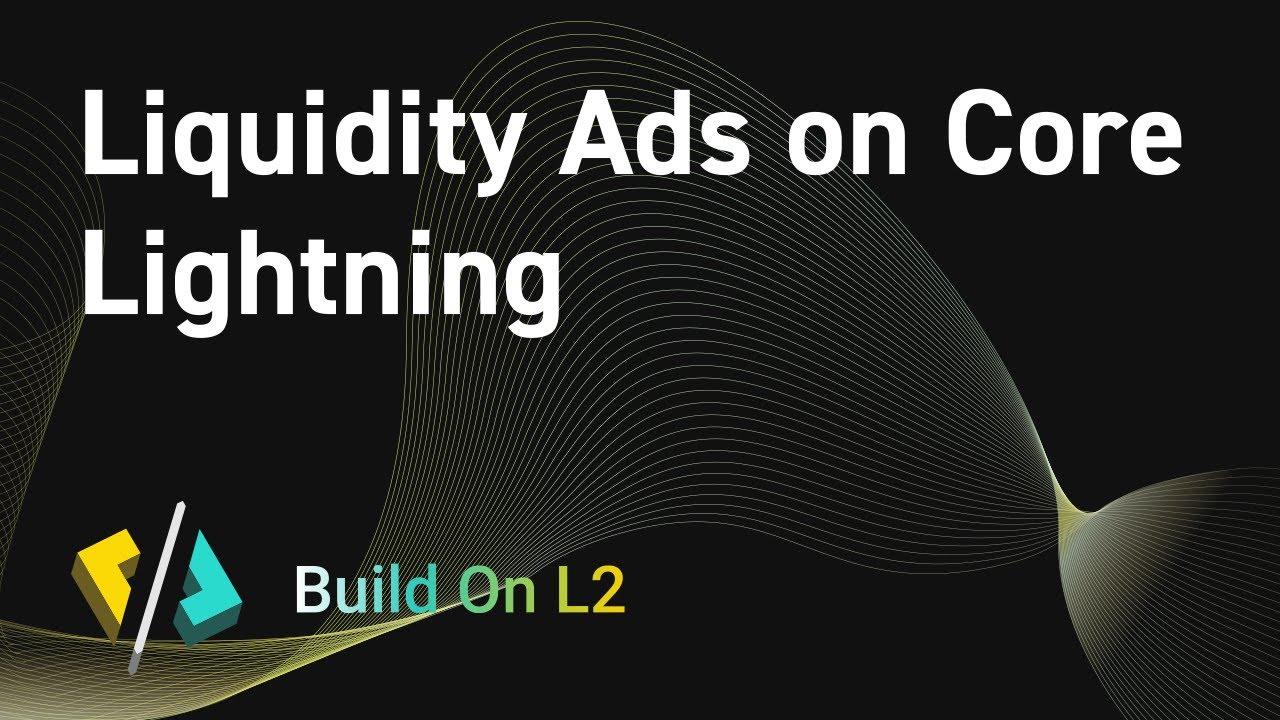 Liquidity Ads on Core Lightning

Build On L2